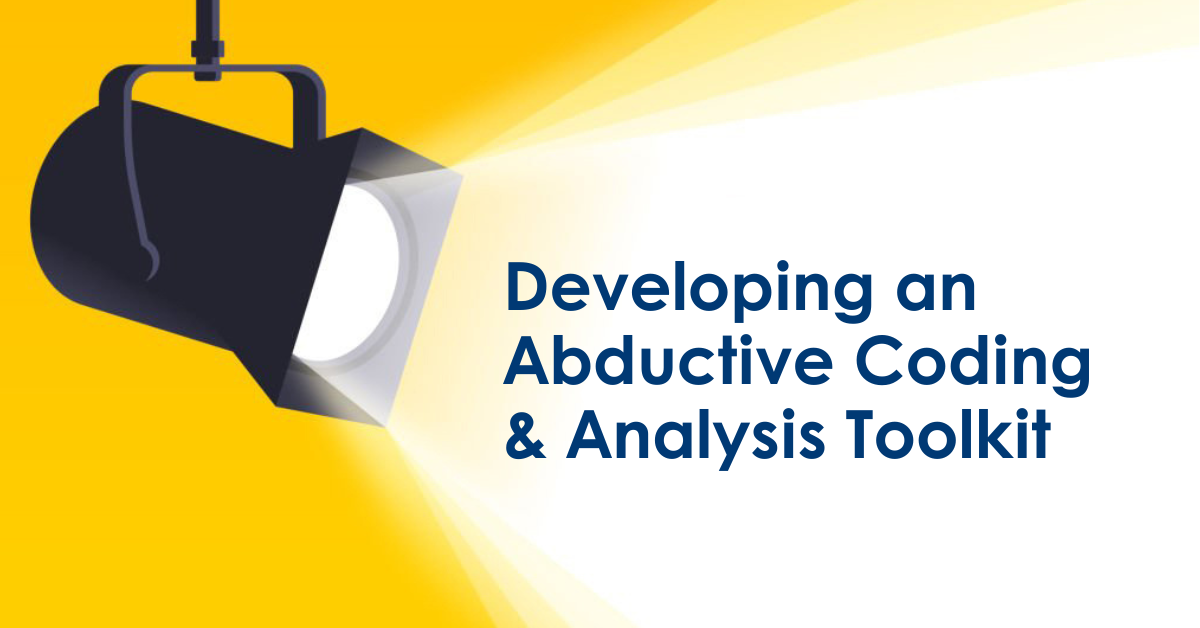 Developing an Abductive Coding & Analysis Toolkit